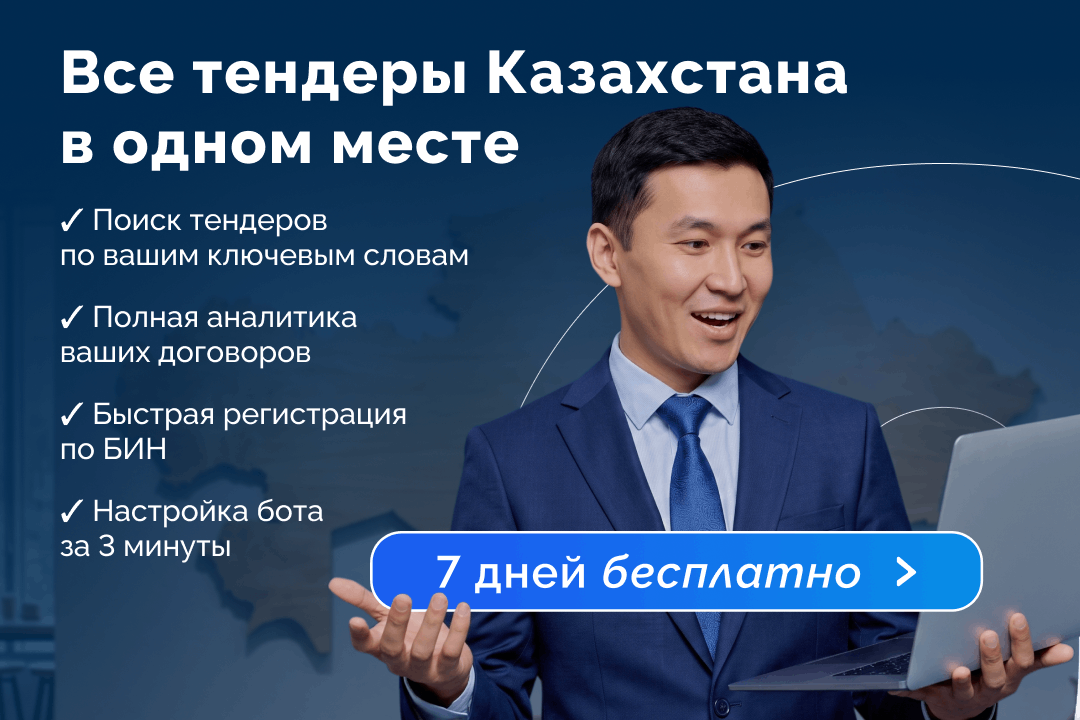 Все тендеры Казахстана в одном месте

✓ Поиск тендеров по вашим ключевым словам

✓ Полная аналитика ваших договоров

✓ Быстрая регистрация по БИН

✓ Настройка бота за 3 минуты

7 дней бесплатно >